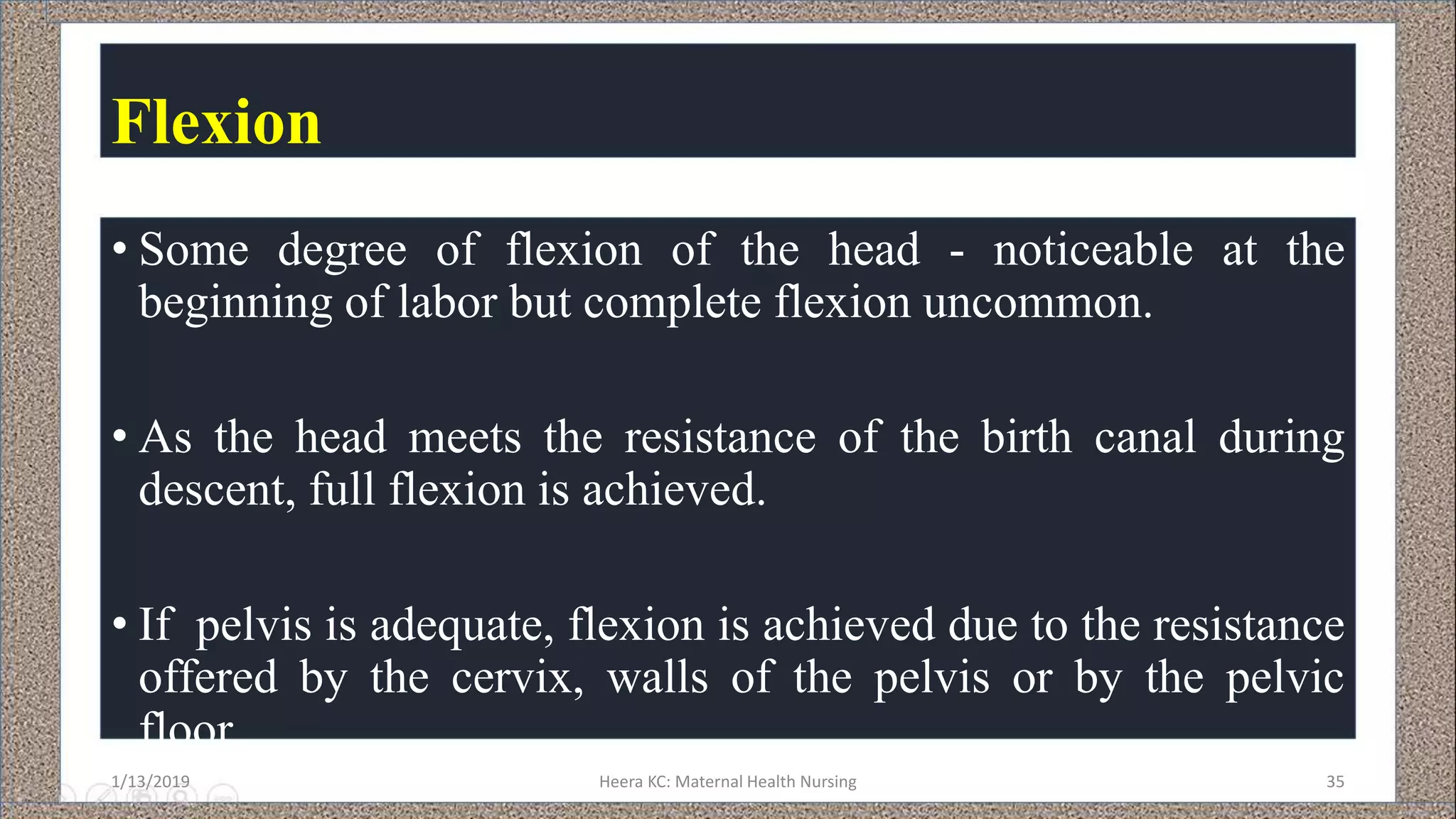 Flexion

• Some degree of flexion of the head - noticeable at the beginning of labor but complete flexion uncommon.

• As the head meets the resistance of the birth canal during descent, full flexion is achieved.

• If pelvis is adequate, flexion is achieved due to the resistance offered by the cervix, walls of the pelvis or by the pelvic floor

1/13/2019

Heera KC: Maternal Health Nursing

35